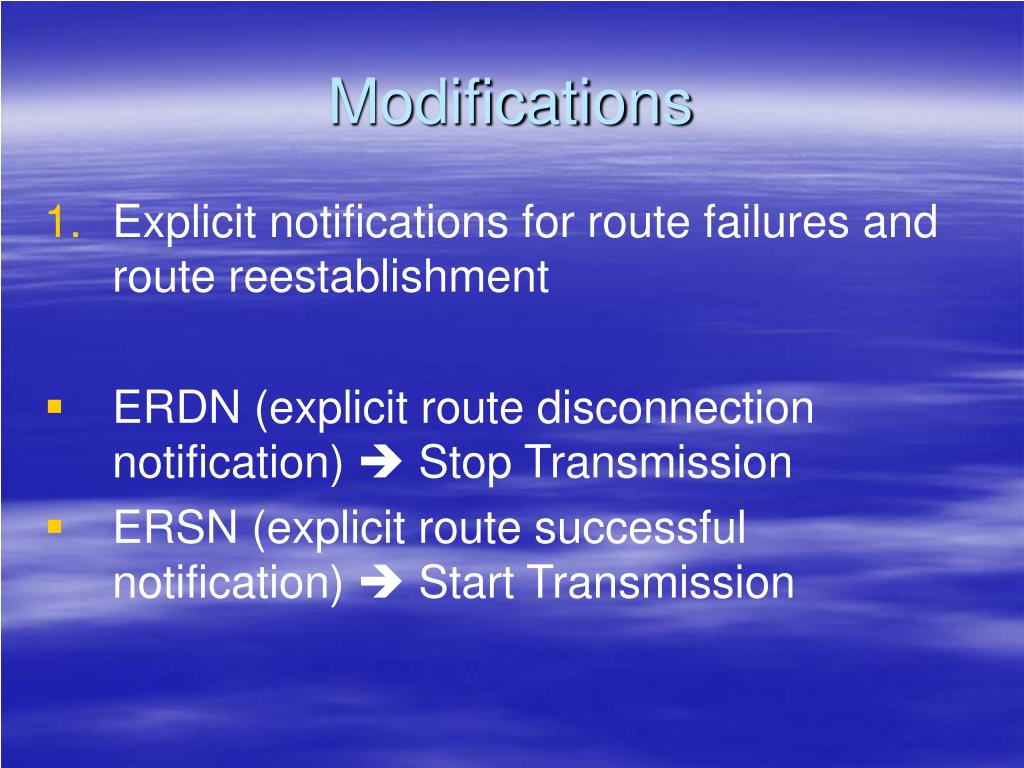 Modifications

1. Explicit notifications for route failures and route reestablishment

▪ ERDN (explicit route disconnection notification) ➔ Stop Transmission
▪ ERSN (explicit route successful notification) ➔ Start Transmission